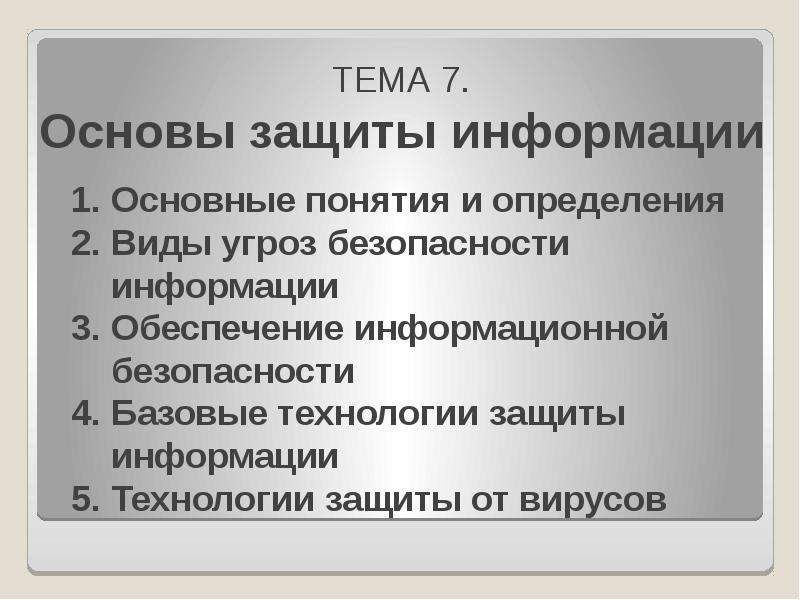 ТЕМА 7.
Основы защиты информации

1. Основные понятия и определения
2. Виды угроз безопасности информации
3. Обеспечение информационной безопасности
4. Базовые технологии защиты информации
5. Технологии защиты от вирусов